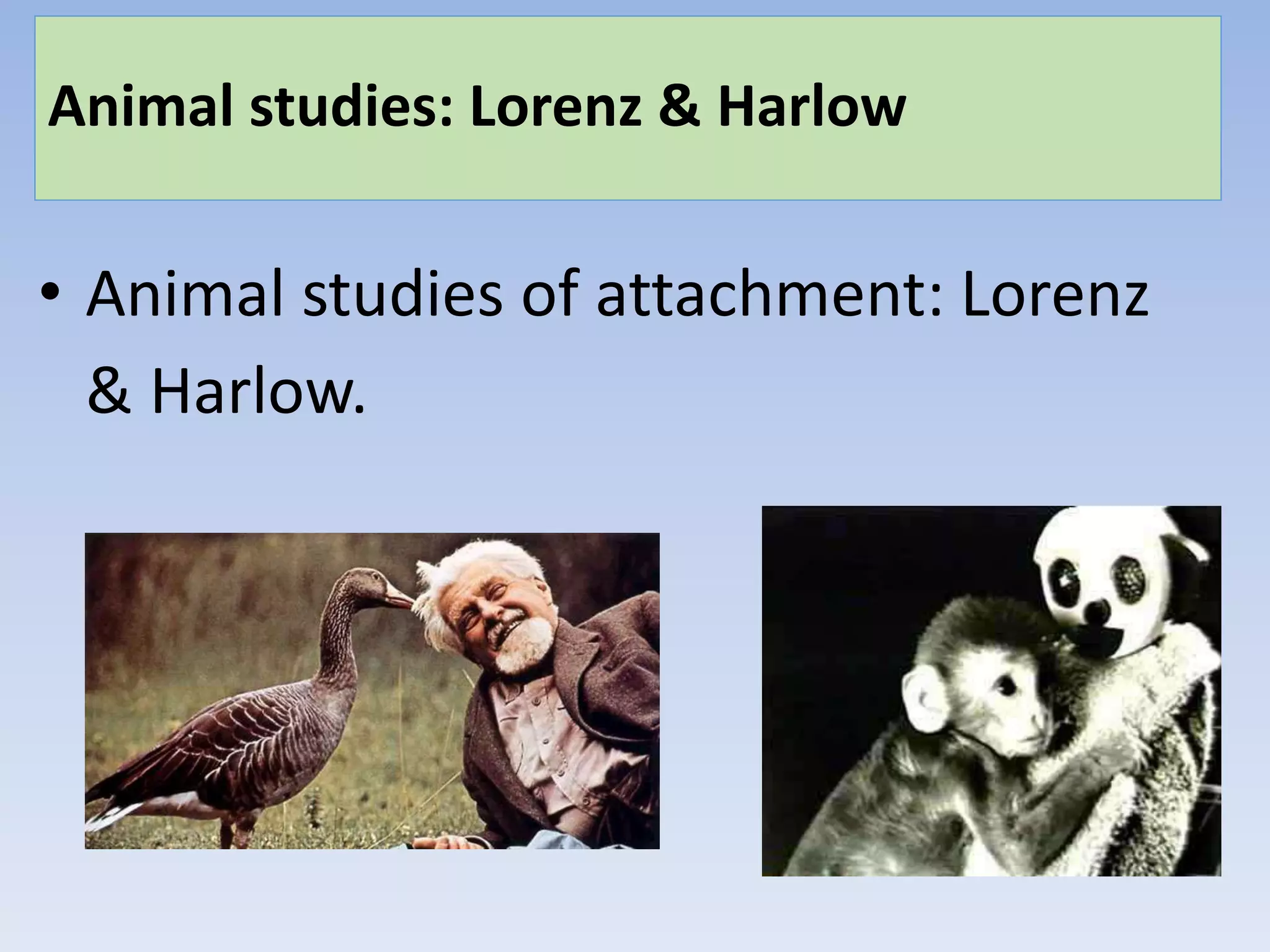 Animal studies: Lorenz & Harlow

• Animal studies of attachment: Lorenz & Harlow.